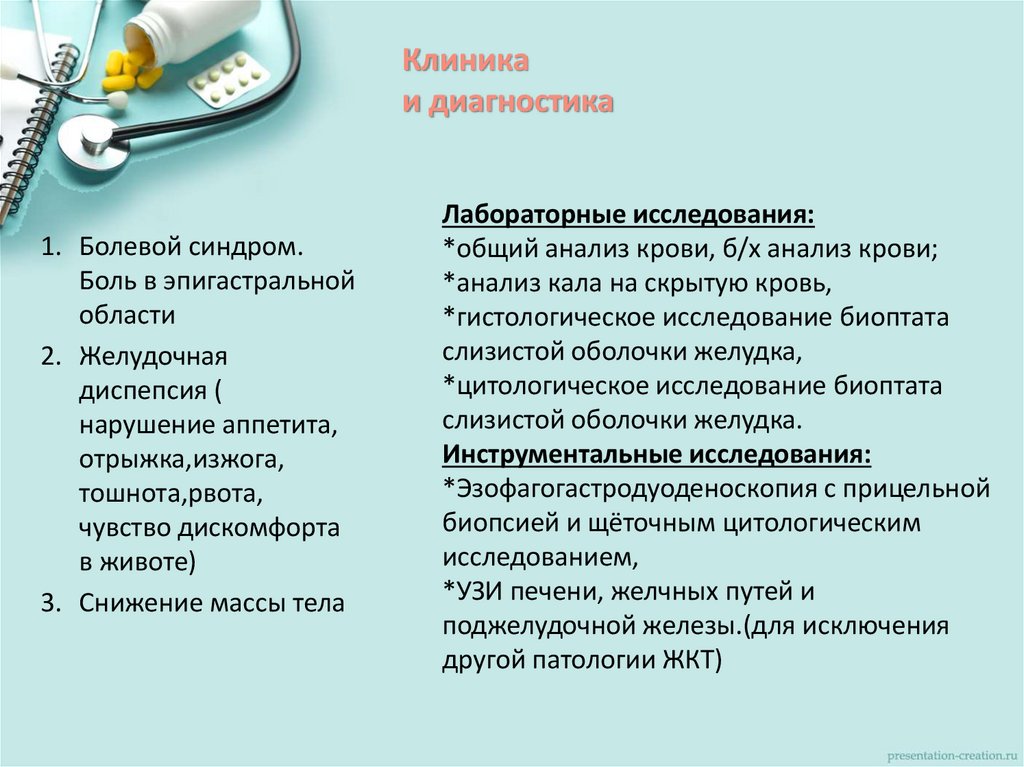 Клиника
и диагностика

1. Болевой синдром. Боль в эпигастральной области
2. Желудочная диспепсия ( нарушение аппетита, отрыжка,изжога, тошнота,рвота, чувство дискомфорта в животе)
3. Снижение массы тела

Лабораторные исследования:
*общий анализ крови, б/х анализ крови;
*анализ кала на скрытую кровь,
*гистологическое исследование биоптата слизистой оболочки желудка,
*цитологическое исследование биоптата слизистой оболочки желудка.
Инструментальные исследования:
*Эзофагогастродуоденоскопия с прицельной биопсией и щёточным цитологическим исследованием,
*УЗИ печени, желчных путей и поджелудочной железы.(для исключения другой патологии ЖКТ)

presentation-creation.ru